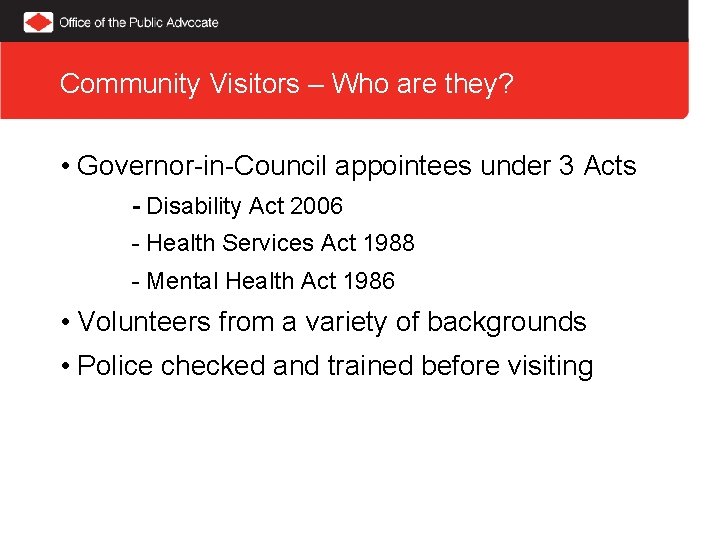 Office of the Public Advocate

Community Visitors – Who are they?

• Governor-in-Council appointees under 3 Acts

- Disability Act 2006

- Health Services Act 1988

- Mental Health Act 1986

• Volunteers from a variety of backgrounds

• Police checked and trained before visiting